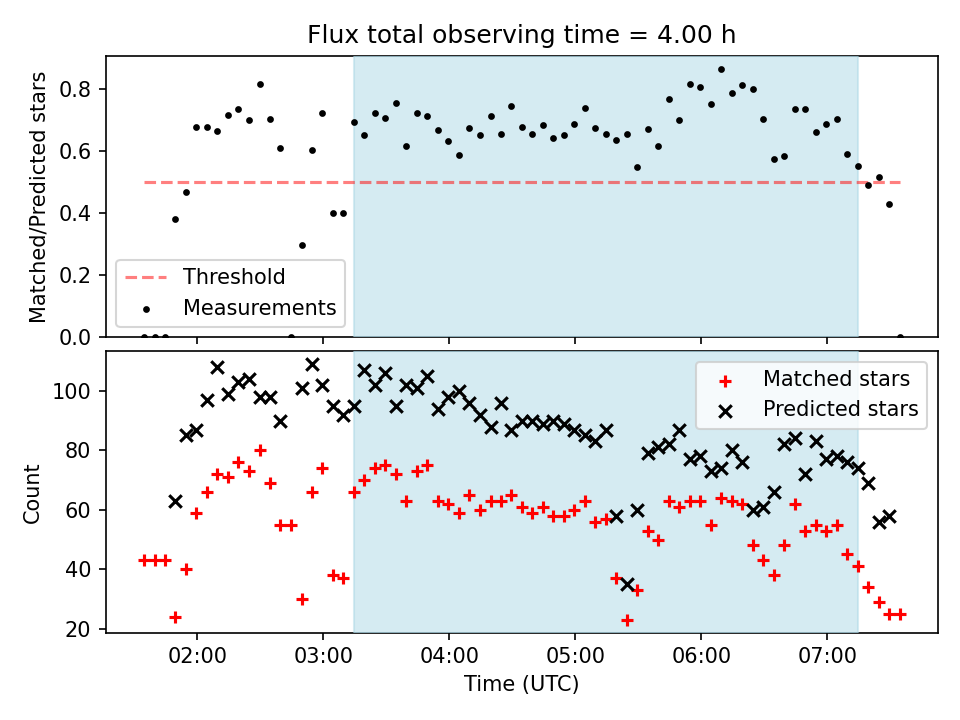 Flux total observing time = 4.00 h

Matched/Predicted stars

0.8
0.6
0.4
0.2
0.0

Threshold
Measurements

Count

100
80
60
40
20

Matched stars
Predicted stars

02:00 03:00 04:00 05:00 06:00 07:00

Time (UTC)